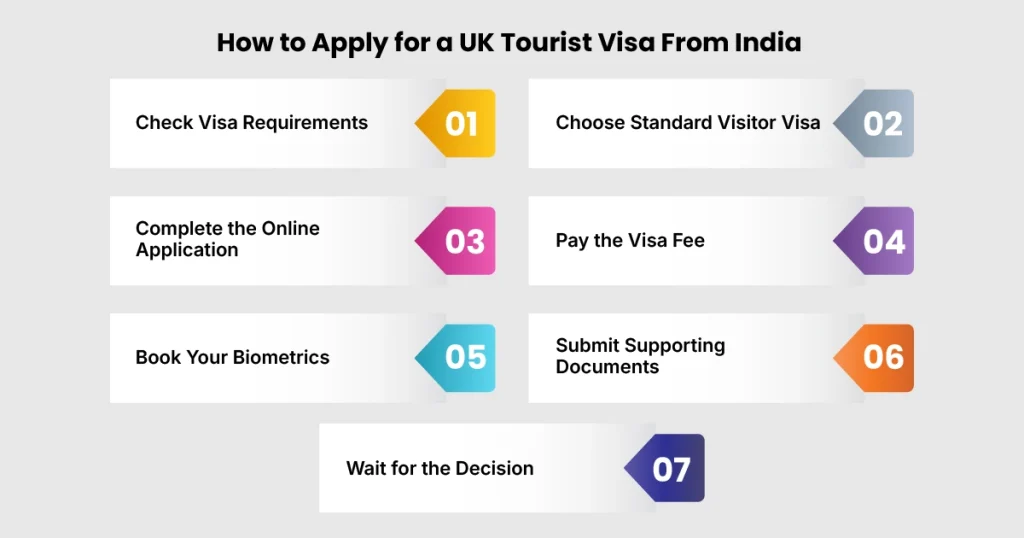 How to Apply for a UK Tourist Visa From India

Check Visa Requirements 01

Choose Standard Visitor Visa 02

Complete the Online Application 03

Pay the Visa Fee 04

Book Your Biometrics 05

Submit Supporting Documents 06

Wait for the Decision 07